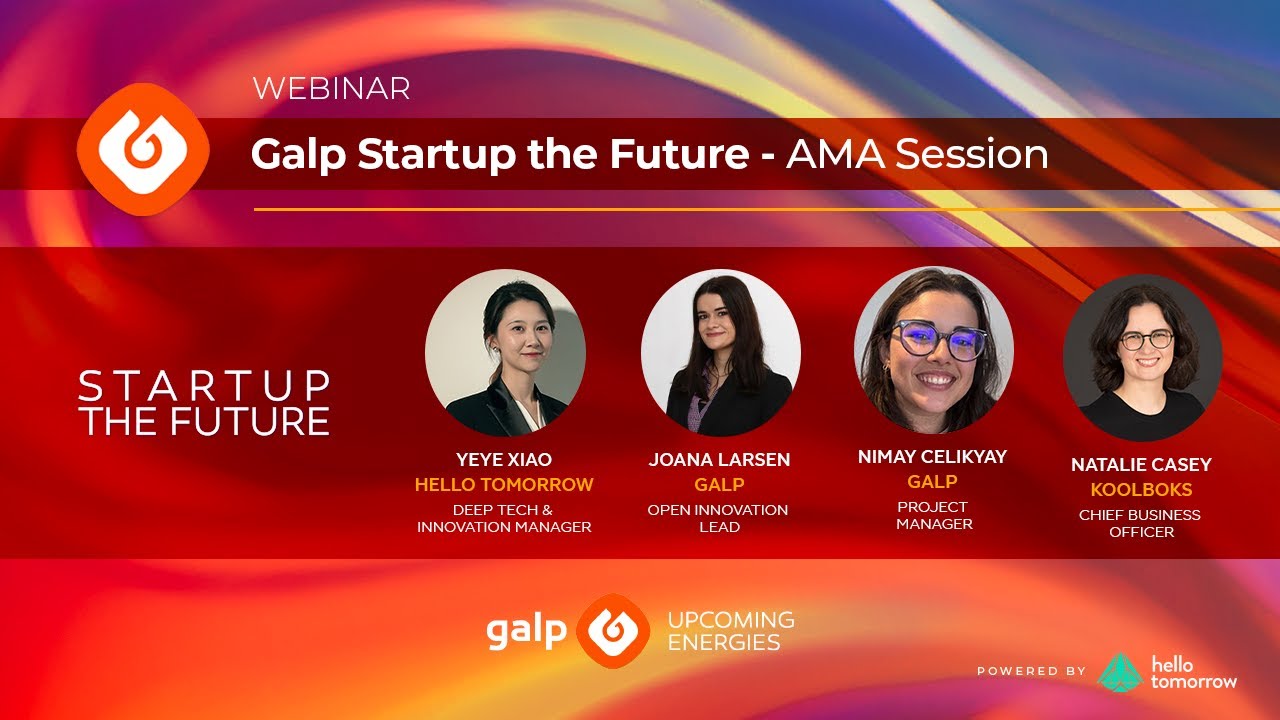 WEBINAR

Galp Startup the Future - AMA Session

STARTUP THE FUTURE

YEYE XIAO
HELLO TOMORROW
DEEP TECH & INNOVATION MANAGER

JOANA LARSEN
GALP
OPEN INNOVATION LEAD

NIMAY CELIKYAY
GALP
PROJECT MANAGER

NATALIE CASEY
KOOLBOKS
CHIEF BUSINESS OFFICER

galp UPCOMING ENERGIES

POWERED BY hello tomorrow